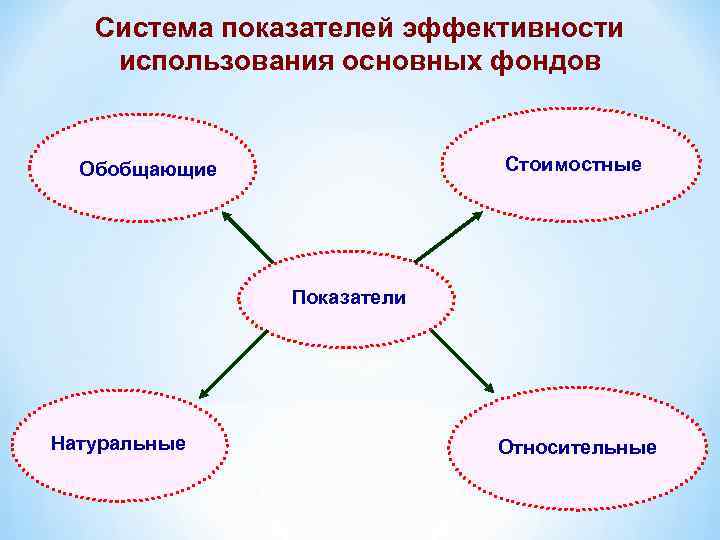 Система показателей эффективности использования основных фондов

Обобщающие

Стоимостные

Показатели

Натуральные

Относительные